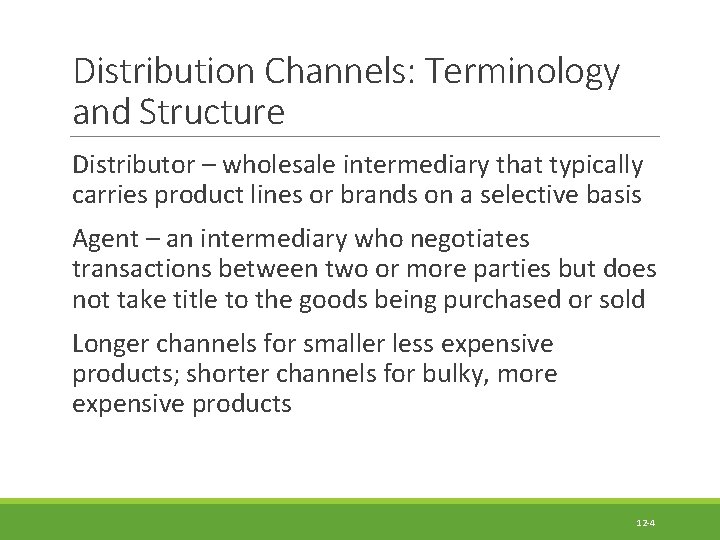 Distribution Channels: Terminology and Structure

Distributor – wholesale intermediary that typically carries product lines or brands on a selective basis

Agent – an intermediary who negotiates transactions between two or more parties but does not take title to the goods being purchased or sold

Longer channels for smaller less expensive products; shorter channels for bulky, more expensive products

12-4